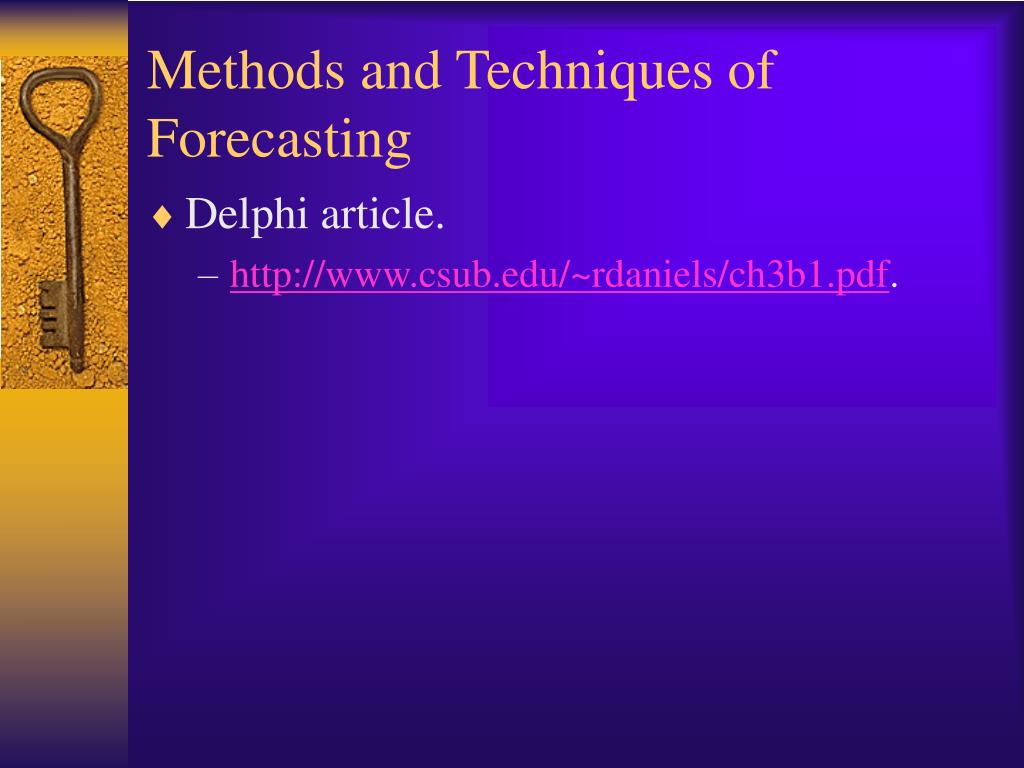 Methods and Techniques of Forecasting

♦ Delphi article.

– http://www.csub.edu/~rdaniels/ch3b1.pdf.